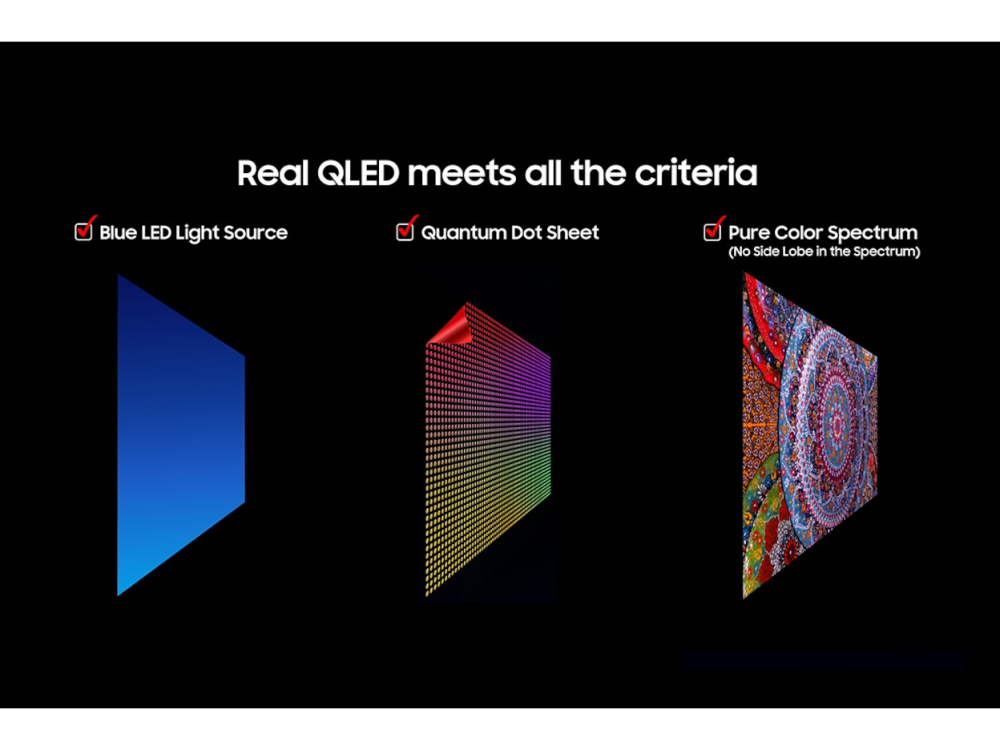 Real QLED meets all the criteria

Blue LED Light Source

Quantum Dot Sheet

Pure Color Spectrum
(No Side Lobe in the Spectrum)